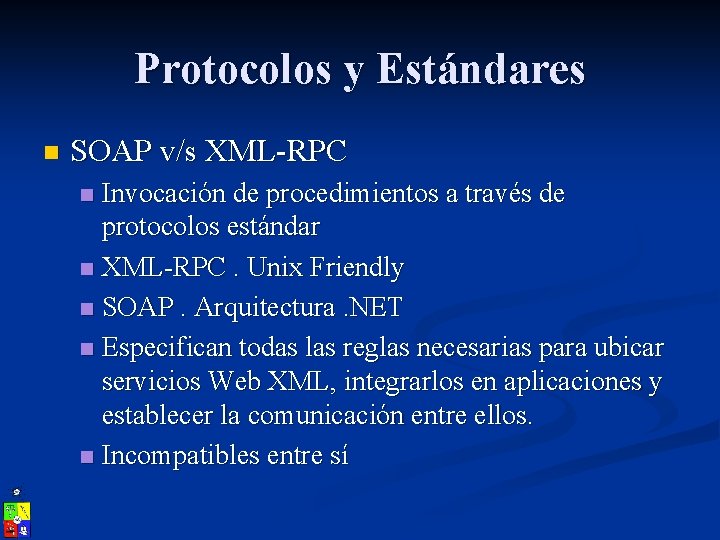 Protocolos y Estándares

SOAP v/s XML-RPC

Invocación de procedimientos a través de protocolos estándar

XML-RPC . Unix Friendly

SOAP . Arquitectura .NET

Especifican todas las reglas necesarias para ubicar servicios Web XML, integrarlos en aplicaciones y establecer la comunicación entre ellos.

Incompatibles entre sí